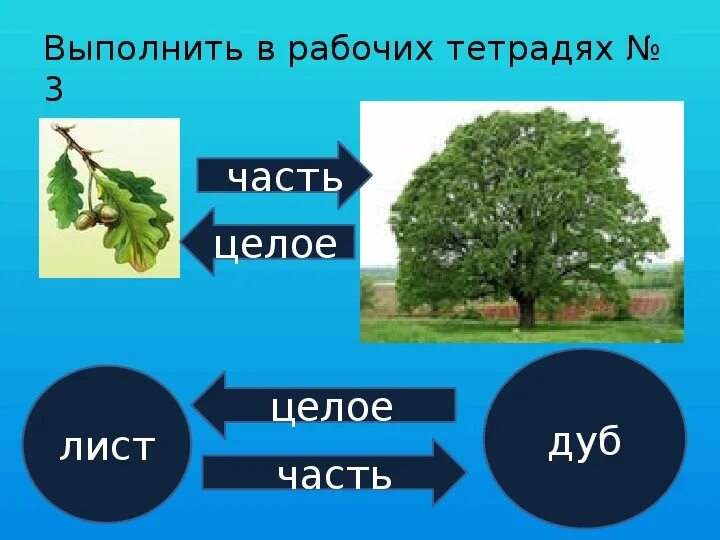 Выполнить в рабочих тетрадях № 3

часть

целое

лист

целое

часть

дуб